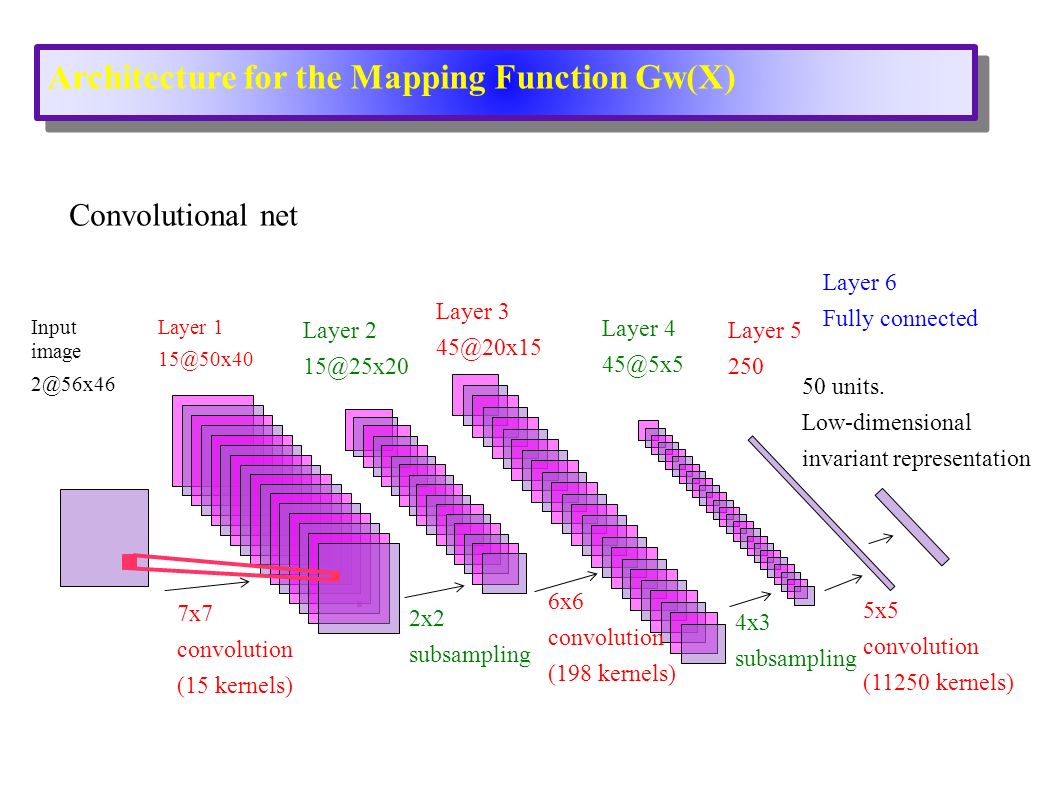 Architecture for the Mapping Function Gw(X)

Convolutional net

Input image 2@56x46

Layer 1 15@50x40

Layer 2 15@25x20

Layer 3 45@20x15

Layer 4 45@5x5

Layer 5 250

Layer 6 Fully connected

50 units. Low-dimensional invariant representation

7x7 convolution (15 kernels)

2x2 subsampling

6x6 convolution (198 kernels)

4x3 subsampling

5x5 convolution (11250 kernels)